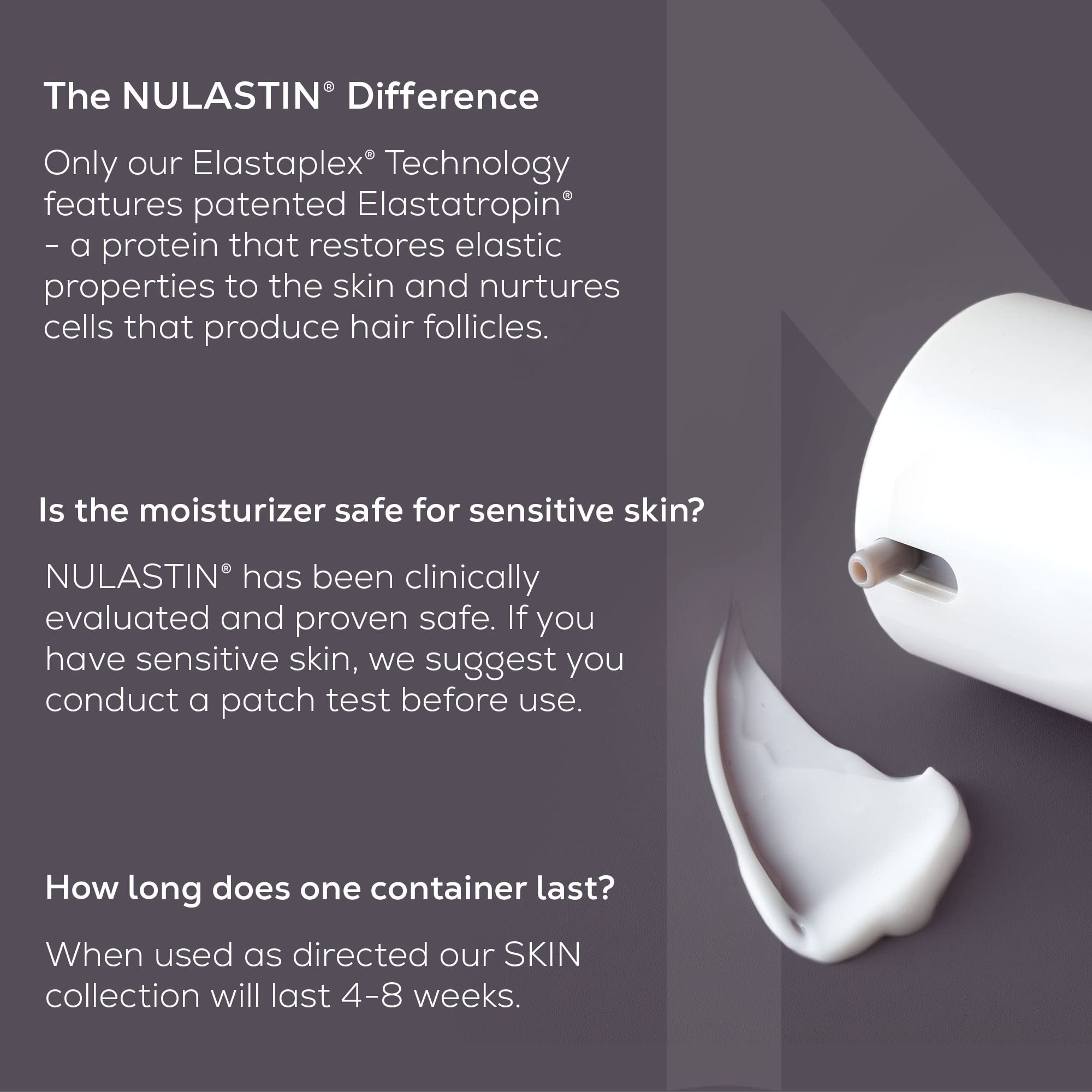 The NULASTIN® Difference

Only our Elastaplex® Technology features patented Elastatropin® - a protein that restores elastic properties to the skin and nurtures cells that produce hair follicles.

Is the moisturizer safe for sensitive skin?

NULASTIN® has been clinically evaluated and proven safe. If you have sensitive skin, we suggest you conduct a patch test before use.

How long does one container last?

When used as directed our SKIN collection will last 4-8 weeks.